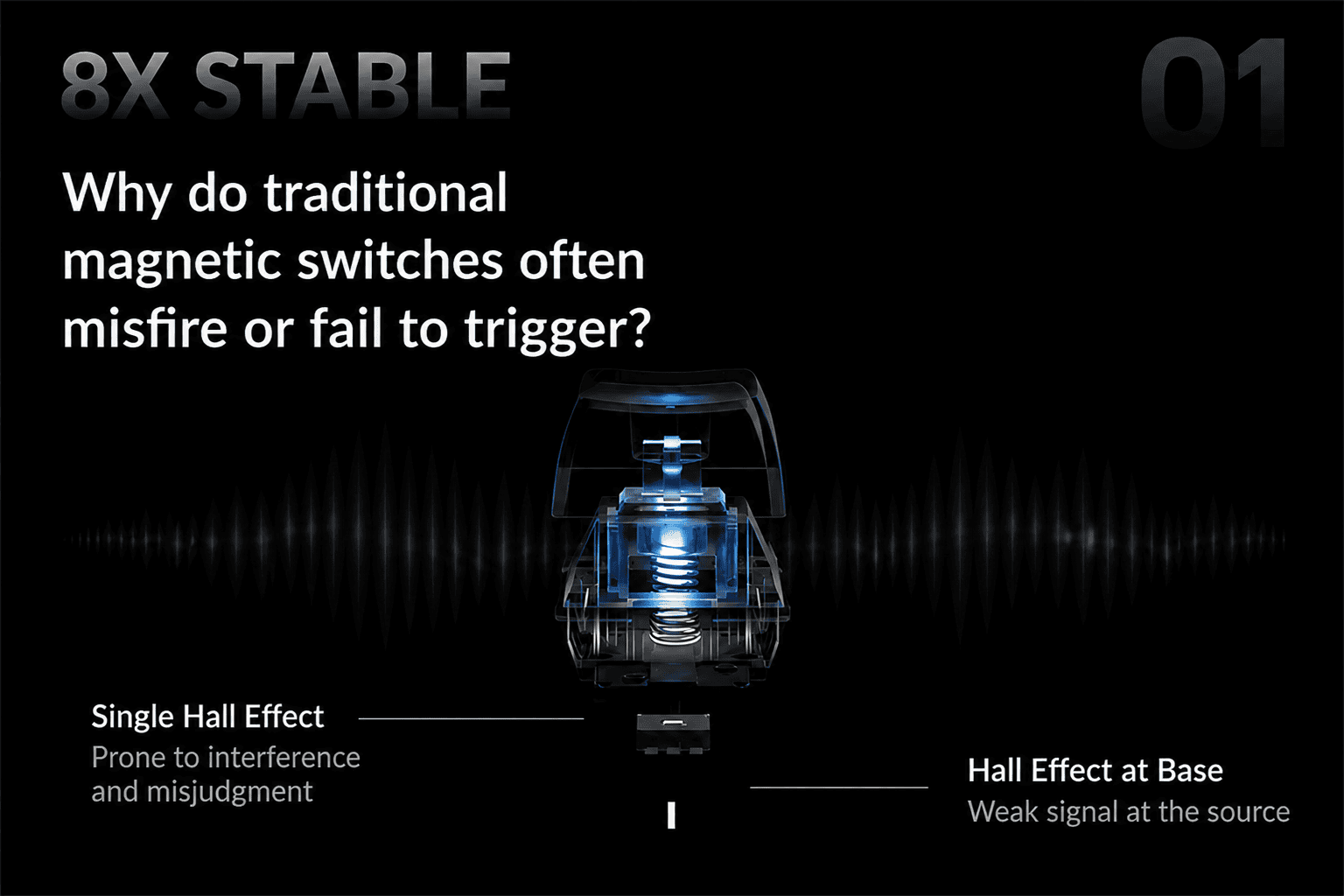 8X STABLE

01

Why do traditional magnetic switches often misfire or fail to trigger?

Single Hall Effect
Prone to interference and misjudgment

Hall Effect at Base
Weak signal at the source